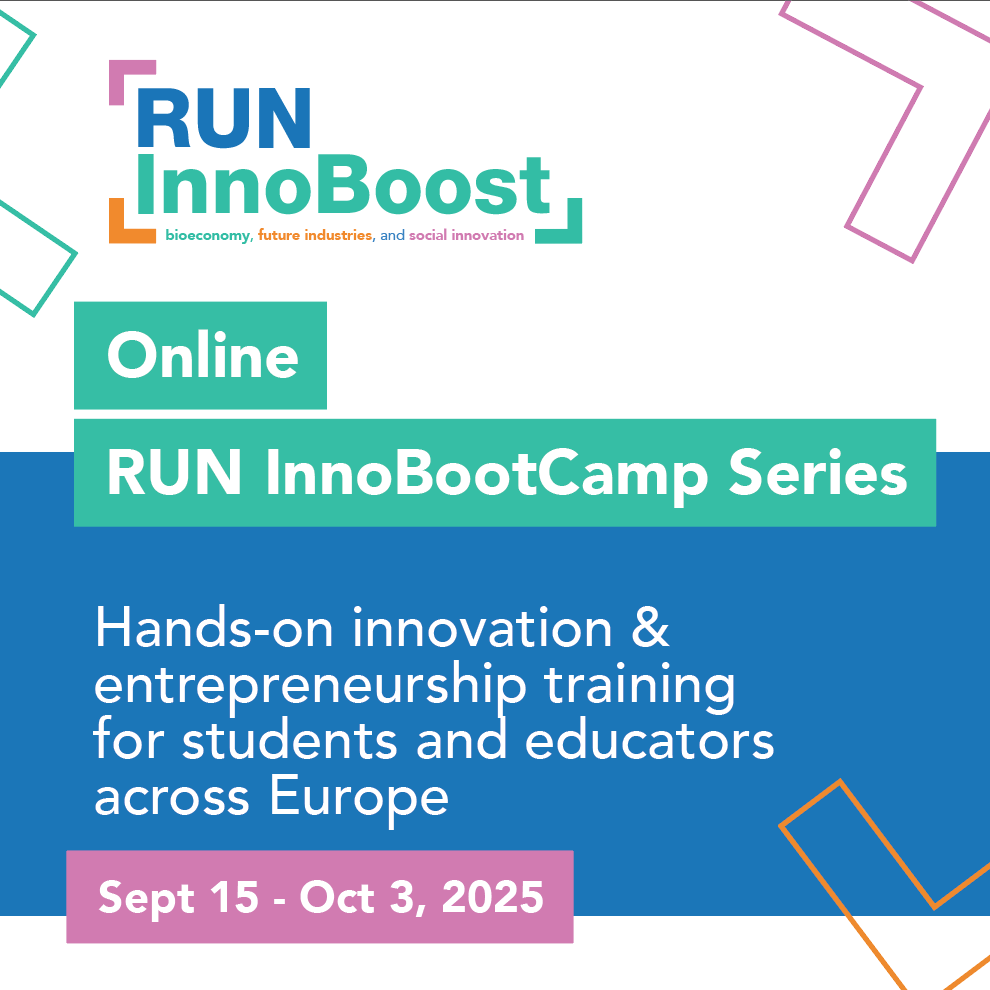 RUN
InnoBoost
bioeconomy, future industries, and social innovation

Online

RUN InnoBootCamp Series

Hands-on innovation & entrepreneurship training for students and educators across Europe

Sept 15 - Oct 3, 2025